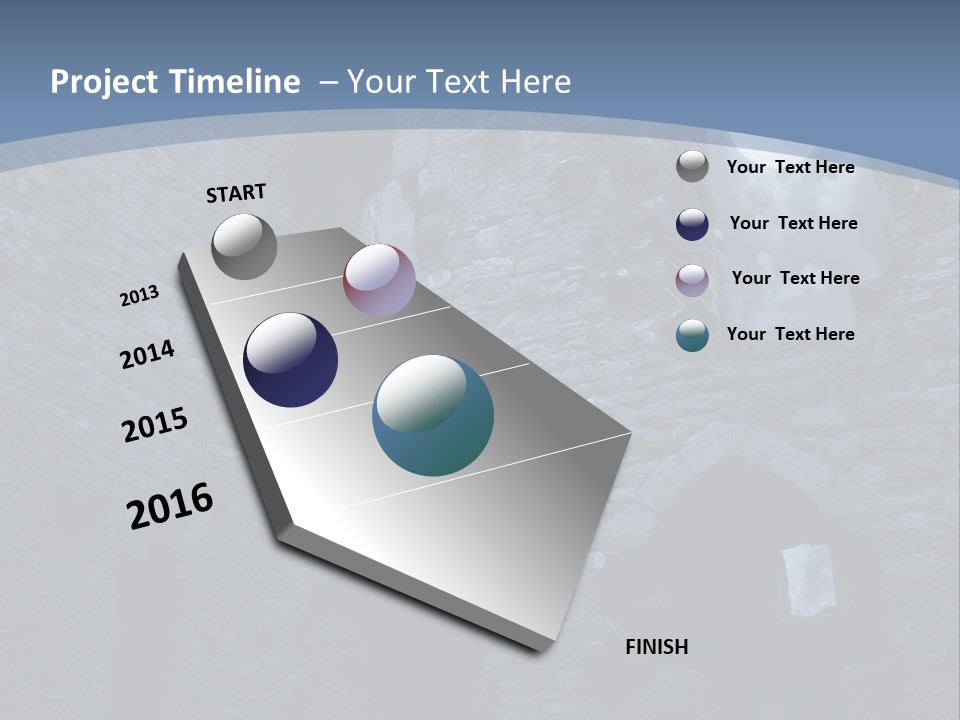 Project Timeline – Your Text Here

START

2013

2014

2015

2016

FINISH

Your Text Here

Your Text Here

Your Text Here

Your Text Here